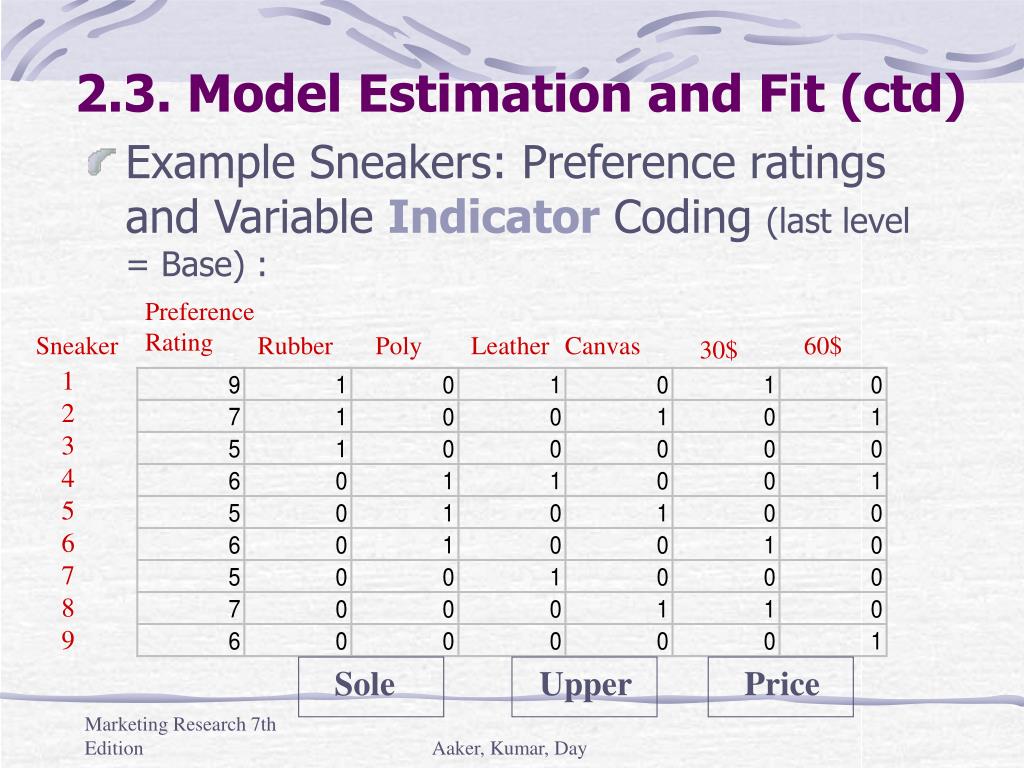 2.3. Model Estimation and Fit (ctd)

Example Sneakers: Preference ratings and Variable **Indicator** Coding (last level = Base) :

| Sneaker | Preference Rating | Rubber | Poly | Leather | Canvas | 30$ | 60$ |
|---|---|---|---|---|---|---|---|
| 1 | 9 | 1 | 0 | 1 | 0 | 1 | 0 |
| 2 | 7 | 1 | 0 | 0 | 1 | 0 | 1 |
| 3 | 5 | 1 | 0 | 0 | 0 | 0 | 0 |
| 4 | 6 | 0 | 1 | 1 | 0 | 0 | 1 |
| 5 | 5 | 0 | 1 | 0 | 1 | 0 | 0 |
| 6 | 6 | 0 | 1 | 0 | 0 | 1 | 0 |
| 7 | 5 | 0 | 0 | 1 | 0 | 0 | 0 |
| 8 | 7 | 0 | 0 | 0 | 1 | 1 | 0 |
| 9 | 6 | 0 | 0 | 0 | 0 | 0 | 1 |

Sole

Upper

Price

Marketing Research 7th Edition

Aaker, Kumar, Day